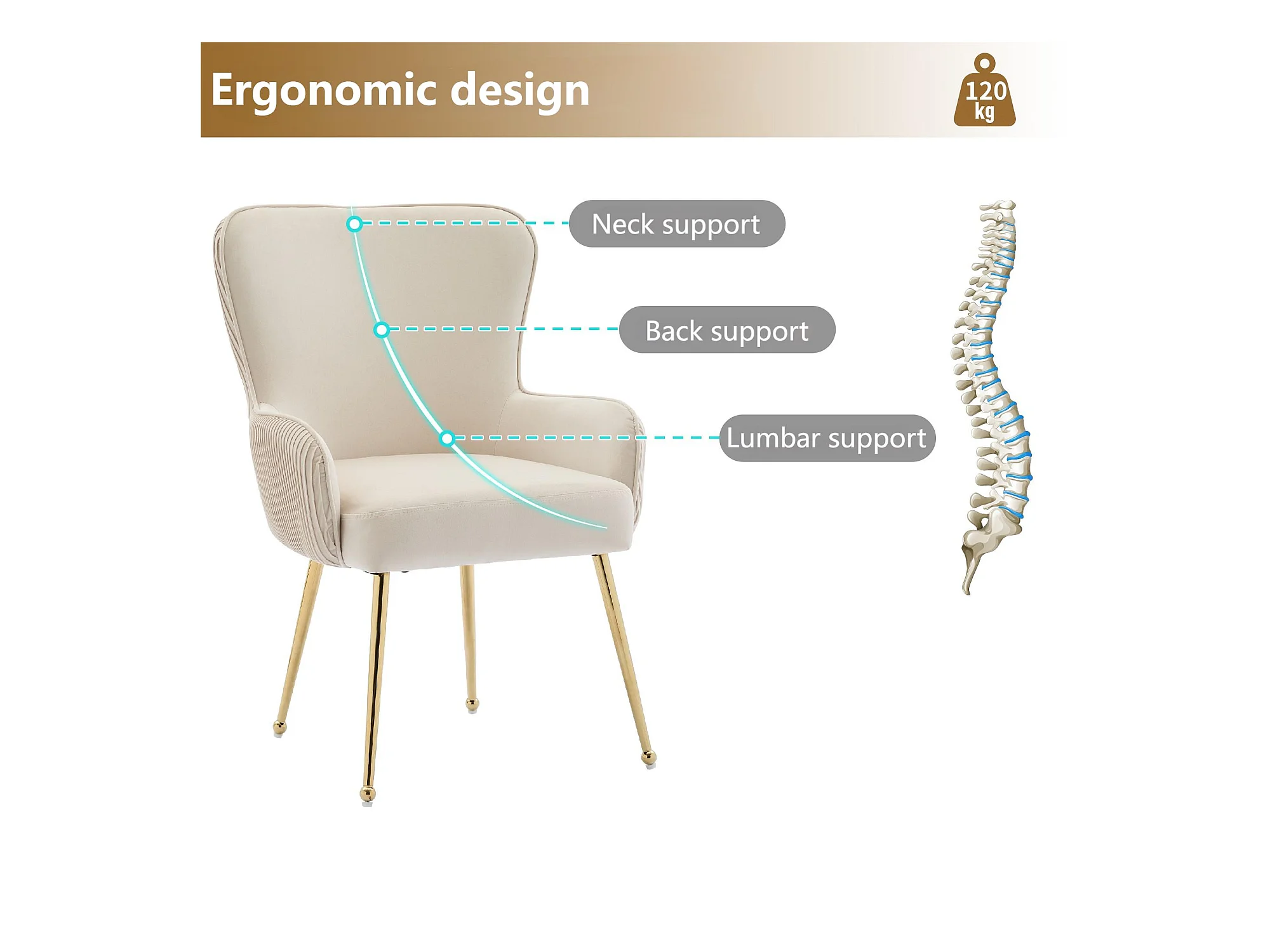 Ergonomic design

120 kg

Neck support

Back support

Lumbar support